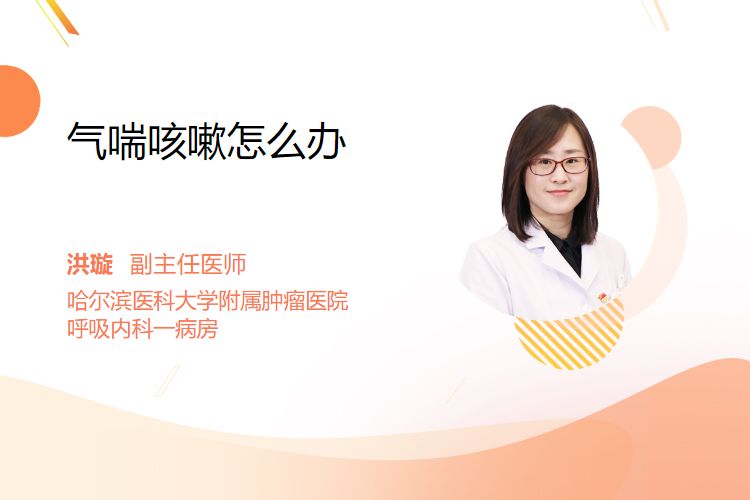 气喘咳嗽怎么办

洪璇 副主任医师
哈尔滨医科大学附属肿瘤医院
呼吸内科一病房